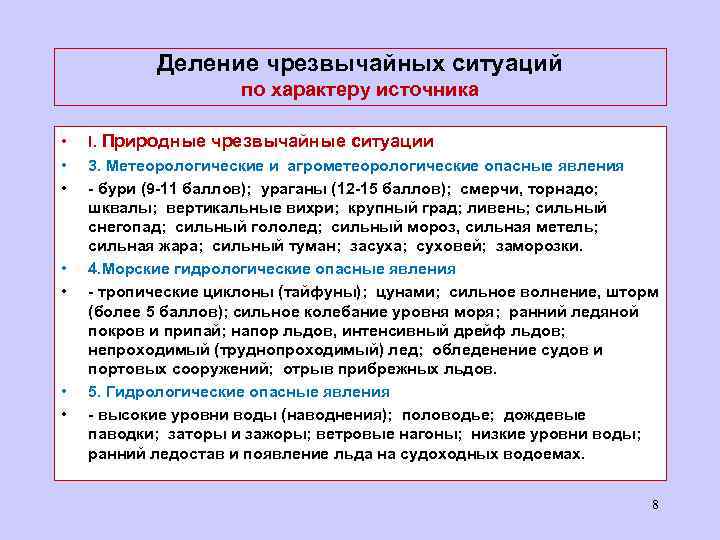 Деление чрезвычайных ситуаций
по характеру источника

• I. Природные чрезвычайные ситуации
• 3. Метеорологические и агрометеорологические опасные явления
• - бури (9-11 баллов); ураганы (12-15 баллов); смерчи, торнадо; шквалы; вертикальные вихри; крупный град; ливень; сильный снегопад; сильный гололед; сильный мороз, сильная метель; сильная жара; сильный туман; засуха; суховей; заморозки.
• 4.Морские гидрологические опасные явления
• - тропические циклоны (тайфуны); цунами; сильное волнение, шторм (более 5 баллов); сильное колебание уровня моря; ранний ледяной покров и припай; напор льдов, интенсивный дрейф льдов; непроходимый (труднопроходимый) лед; обледенение судов и портовых сооружений; отрыв прибрежных льдов.
• 5. Гидрологические опасные явления
• - высокие уровни воды (наводнения); половодье; дождевые паводки; заторы и зажоры; ветровые нагоны; низкие уровни воды; ранний ледостав и появление льда на судоходных водоемах.

8